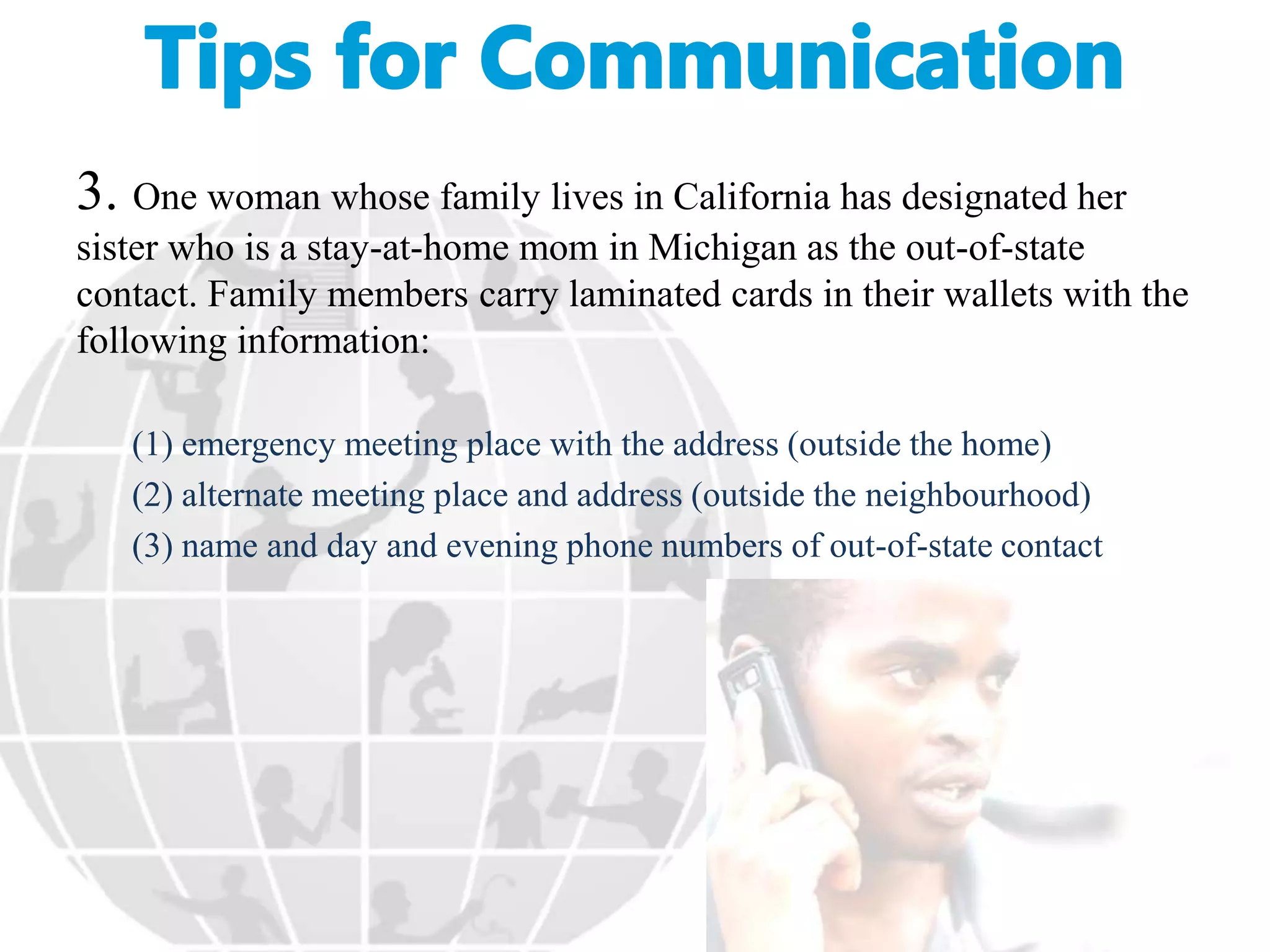 Tips for Communication

3. One woman whose family lives in California has designated her sister who is a stay-at-home mom in Michigan as the out-of-state contact. Family members carry laminated cards in their wallets with the following information:

(1) emergency meeting place with the address (outside the home)
(2) alternate meeting place and address (outside the neighbourhood)
(3) name and day and evening phone numbers of out-of-state contact